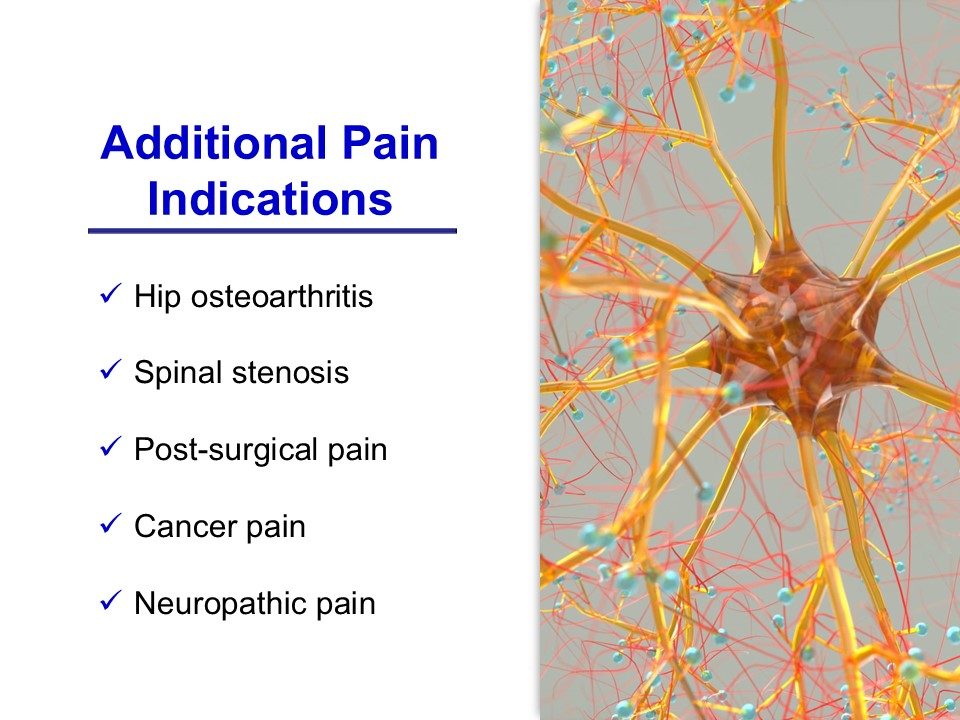 Additional Pain Indications

✓ Hip osteoarthritis

✓ Spinal stenosis

✓ Post-surgical pain

✓ Cancer pain

✓ Neuropathic pain